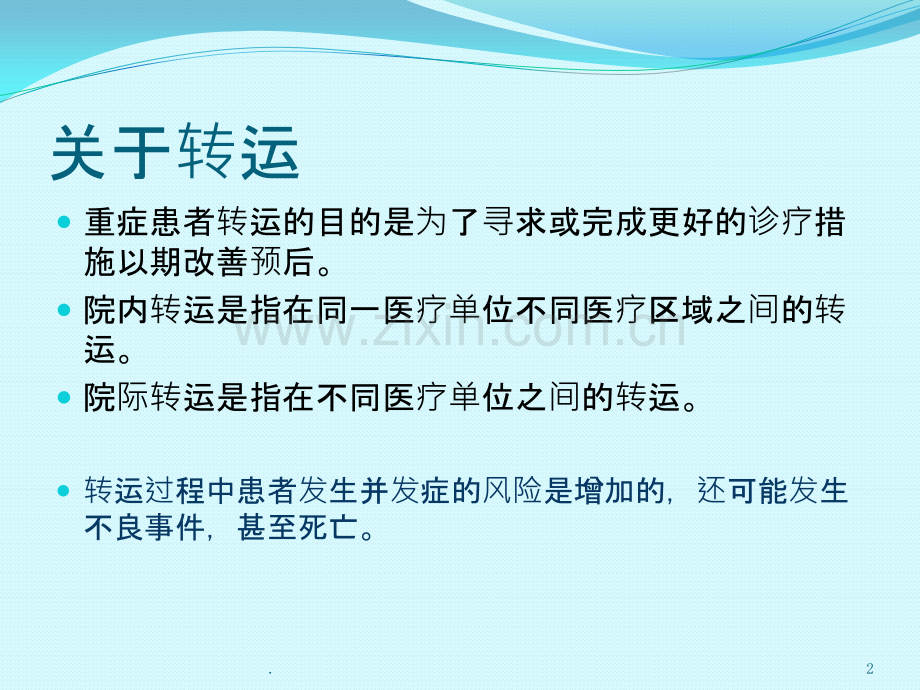 关于转运

重症患者转运的目的是为了寻求或完成更好的诊疗措施以期改善预后。

院内转运是指在同一医疗单位不同医疗区域之间的转运。

院际转运是指在不同医疗单位之间的转运。

转运过程中患者发生并发症的风险是增加的，还可能发生不良事件，甚至死亡。

www.zixin.com.cn

.

2